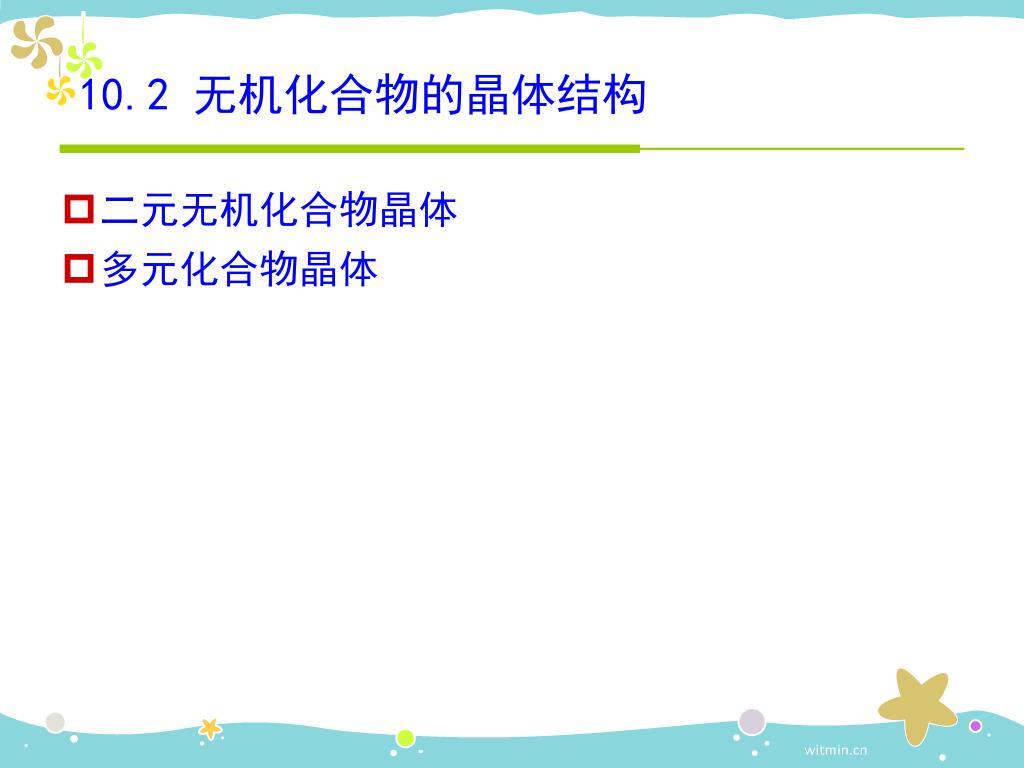 10.2 无机化合物的晶体结构

二元无机化合物晶体

多元化合物晶体

witmin.cn